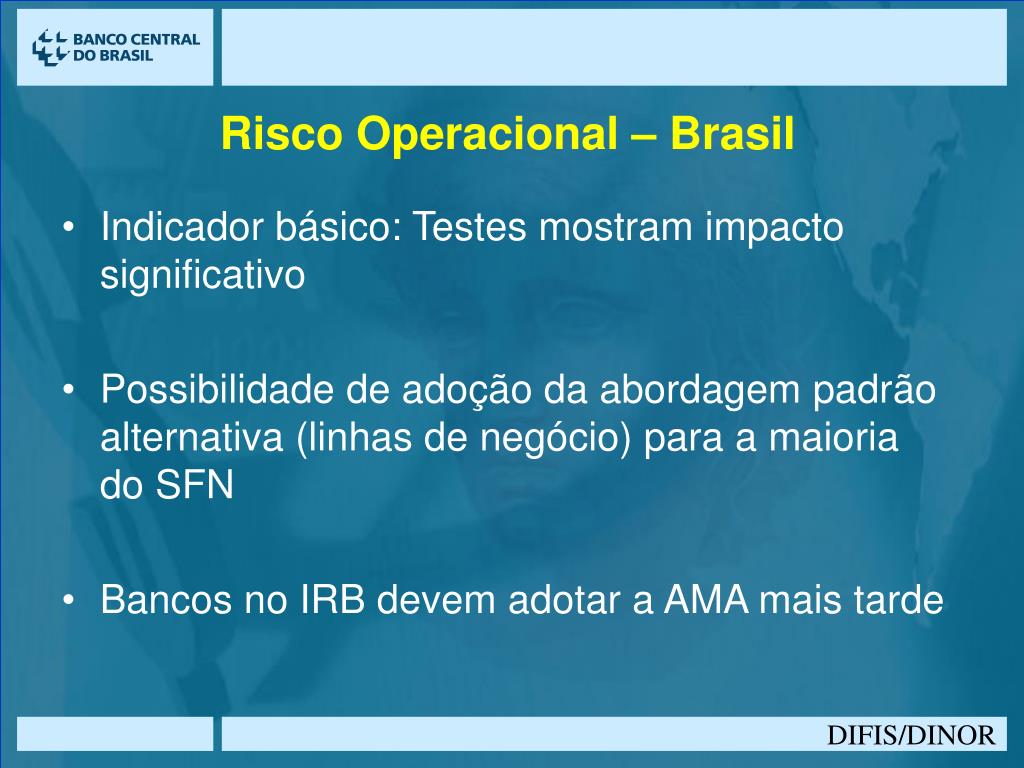 BANCO CENTRAL DO BRASIL

Risco Operacional – Brasil

• Indicador básico: Testes mostram impacto significativo

• Possibilidade de adoção da abordagem padrão alternativa (linhas de negócio) para a maioria do SFN

• Bancos no IRB devem adotar a AMA mais tarde

DIFIS/DINOR